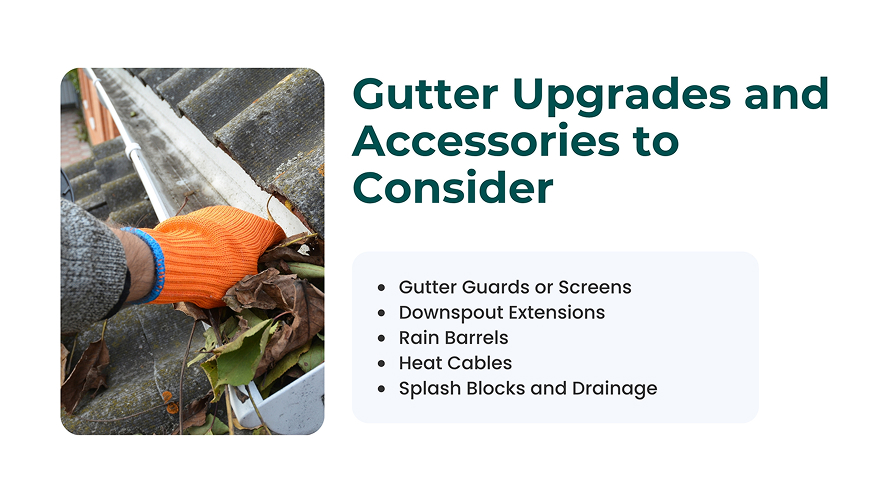 Gutter Upgrades and Accessories to Consider

- Gutter Guards or Screens
- Downspout Extensions
- Rain Barrels
- Heat Cables
- Splash Blocks and Drainage